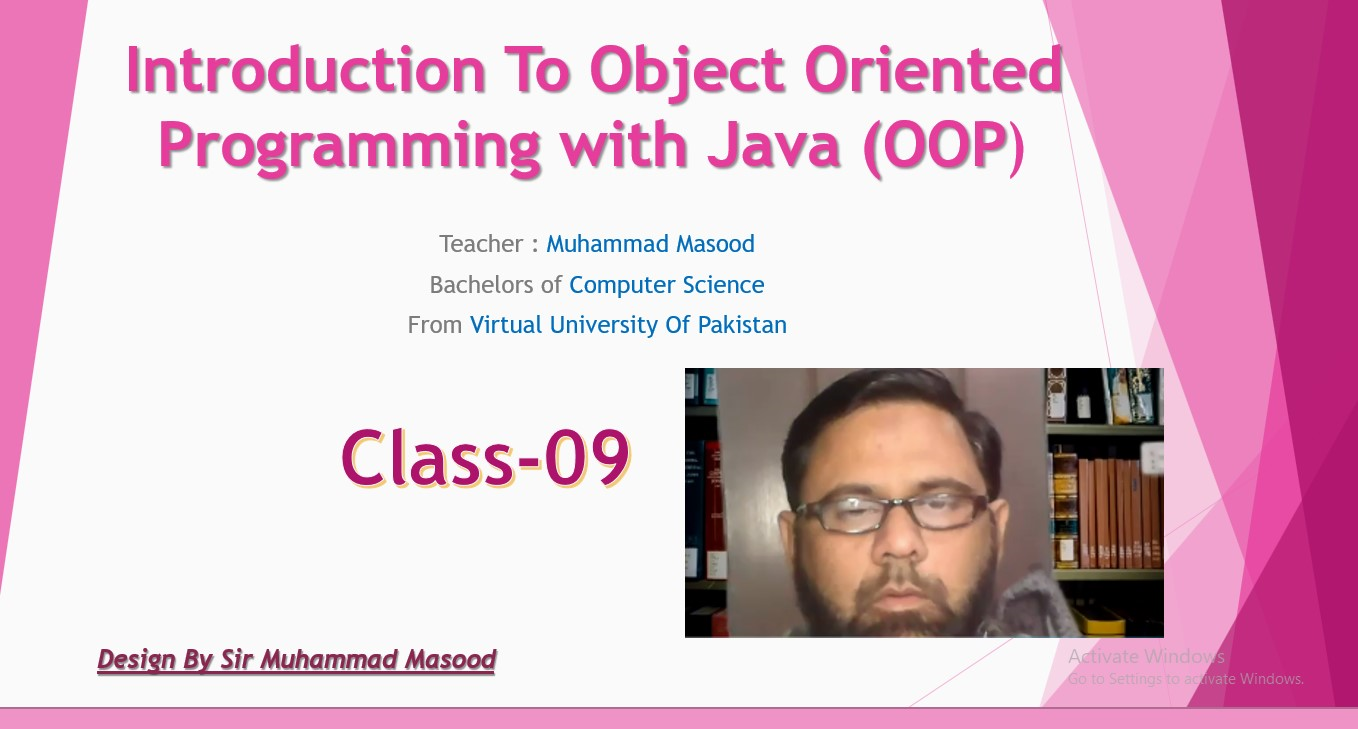 Introduction To Object Oriented Programming with Java (OOP)

Teacher : Muhammad Masood
Bachelors of Computer Science
From Virtual University Of Pakistan

Class-09

Design By Sir Muhammad Masood

Activate Windows
Go to Settings to activate Windows.